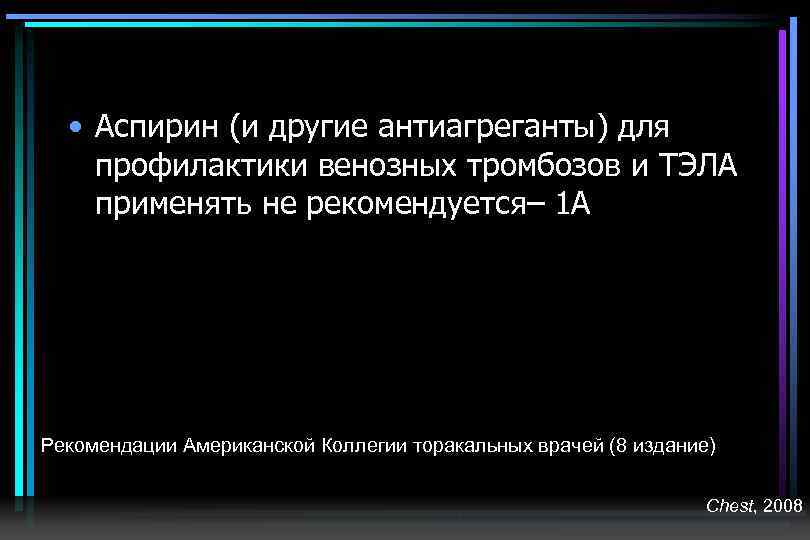 • Аспирин (и другие антиагреганты) для профилактики венозных тромбозов и ТЭЛА применять не рекомендуется– 1А

Рекомендации Американской Коллегии торакальных врачей (8 издание)

Chest, 2008